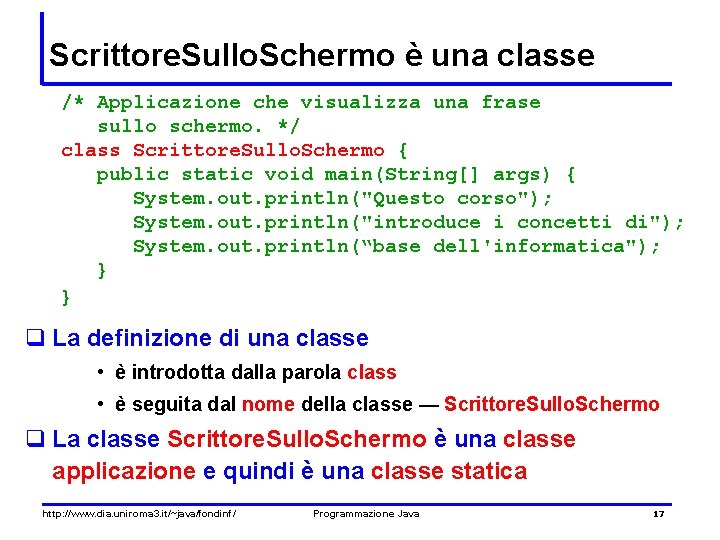 ScrittoreSulloSchermo è una classe

/* Applicazione che visualizza una frase
   sullo schermo. */
class ScrittoreSulloSchermo {
   public static void main(String[] args) {
      System.out.println("Questo corso");
      System.out.println("introduce i concetti di");
      System.out.println(“base dell'informatica");
   }
}

❑ La definizione di una classe

• è introdotta dalla parola class

• è seguita dal nome della classe — ScrittoreSulloSchermo

❑ La classe ScrittoreSulloSchermo è una classe applicazione e quindi è una classe statica

http://www.dia.uniroma3.it/~java/fondinf/ Programmazione Java 17